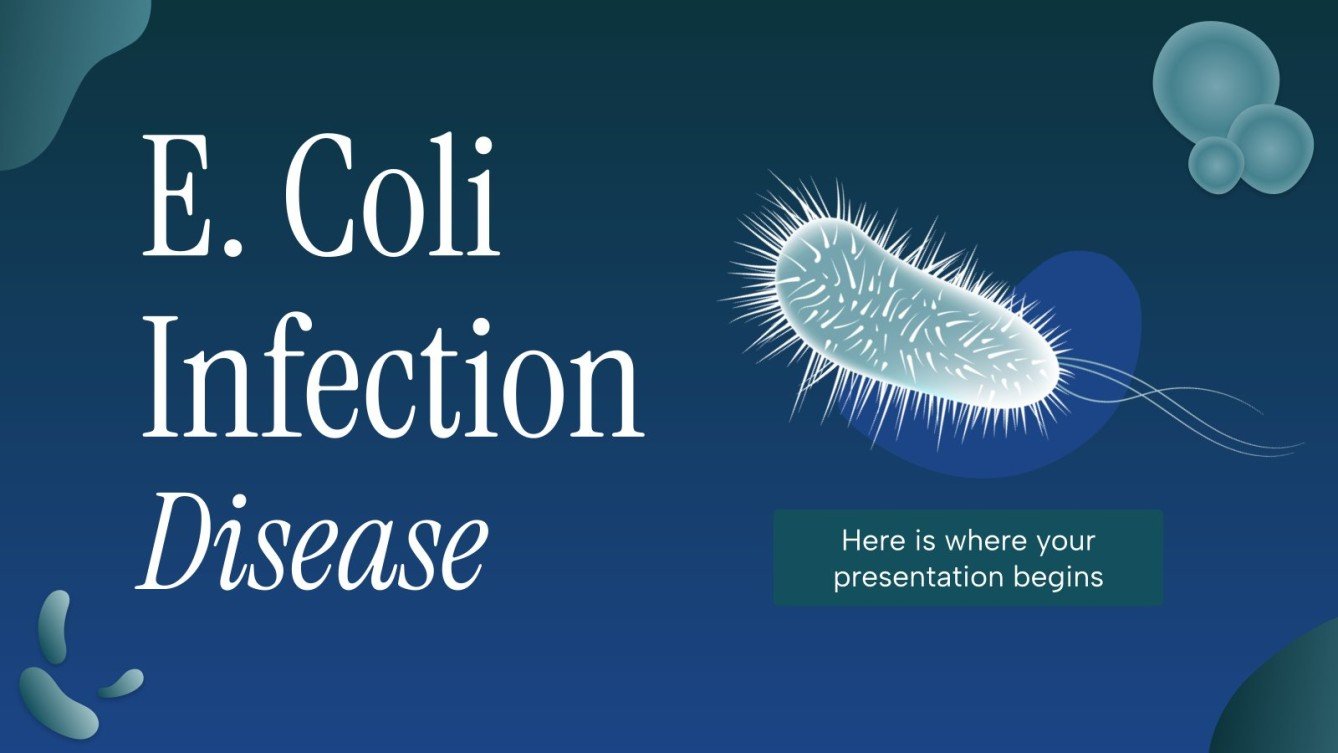 E. Coli Infection Disease

Here is where your presentation begins